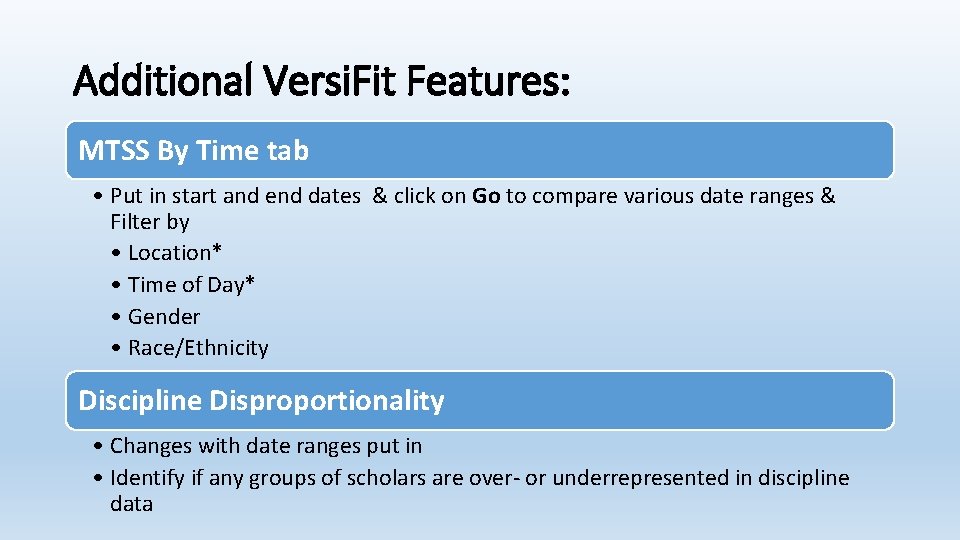 Additional VersiFit Features:

MTSS By Time tab

• Put in start and end dates & click on Go to compare various date ranges & Filter by
• Location*
• Time of Day*
• Gender
• Race/Ethnicity

Discipline Disproportionality

• Changes with date ranges put in
• Identify if any groups of scholars are over- or underrepresented in discipline data